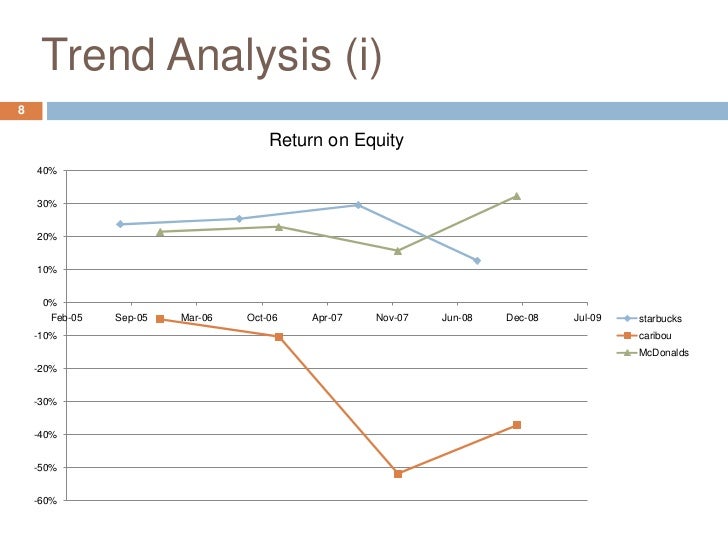 Trend Analysis (i)

8

Return on Equity

40%
30%
20%
10%
0%
-10%
-20%
-30%
-40%
-50%
-60%

Feb-05 Sep-05 Mar-06 Oct-06 Apr-07 Nov-07 Jun-08 Dec-08 Jul-09

starbucks
caribou
McDonalds